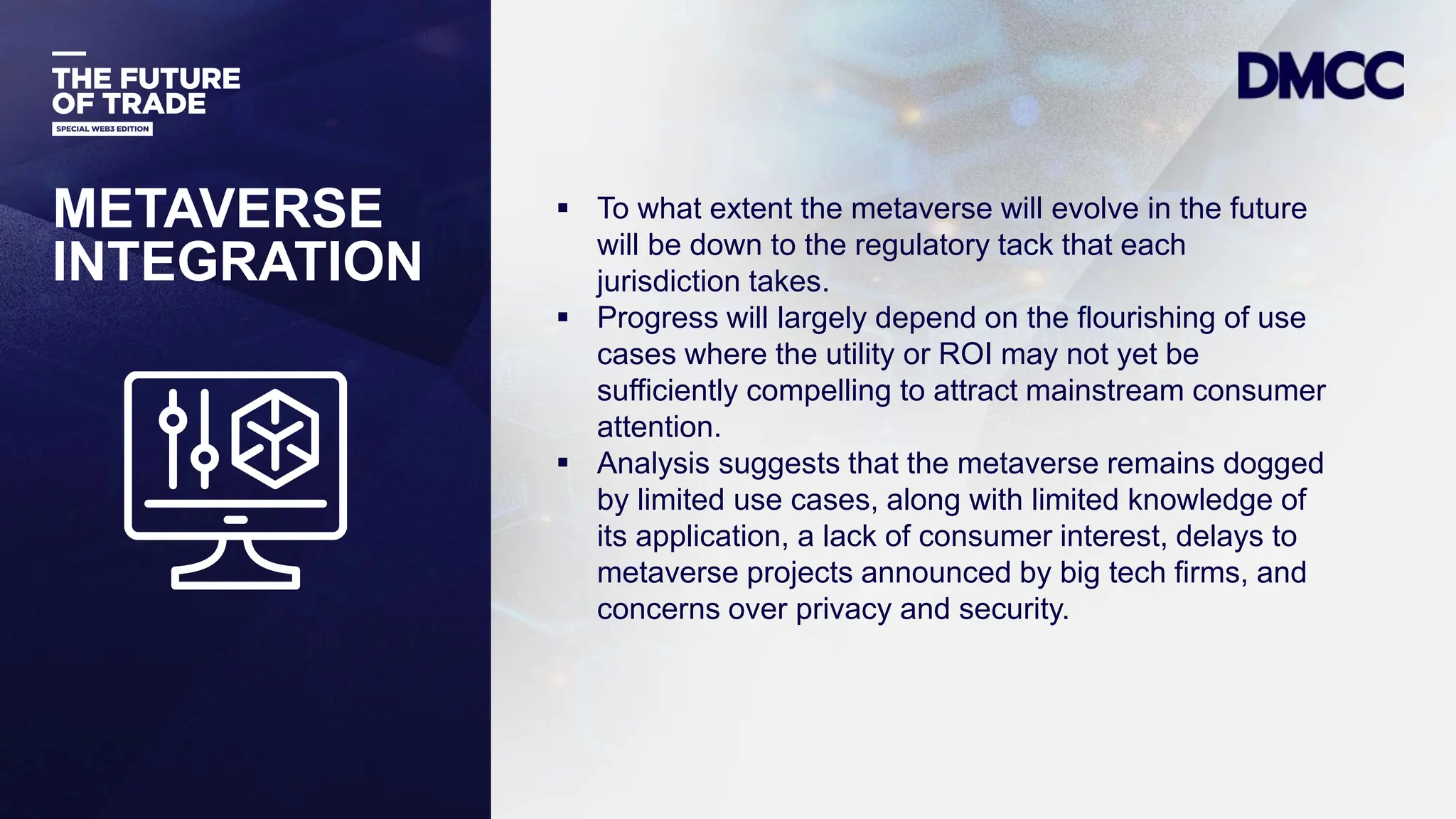 THE FUTURE OF TRADE
SPECIAL WEB3 EDITION

METAVERSE INTEGRATION

DMCC

▪ To what extent the metaverse will evolve in the future will be down to the regulatory tack that each jurisdiction takes.
▪ Progress will largely depend on the flourishing of use cases where the utility or ROI may not yet be sufficiently compelling to attract mainstream consumer attention.
▪ Analysis suggests that the metaverse remains dogged by limited use cases, along with limited knowledge of its application, a lack of consumer interest, delays to metaverse projects announced by big tech firms, and concerns over privacy and security.